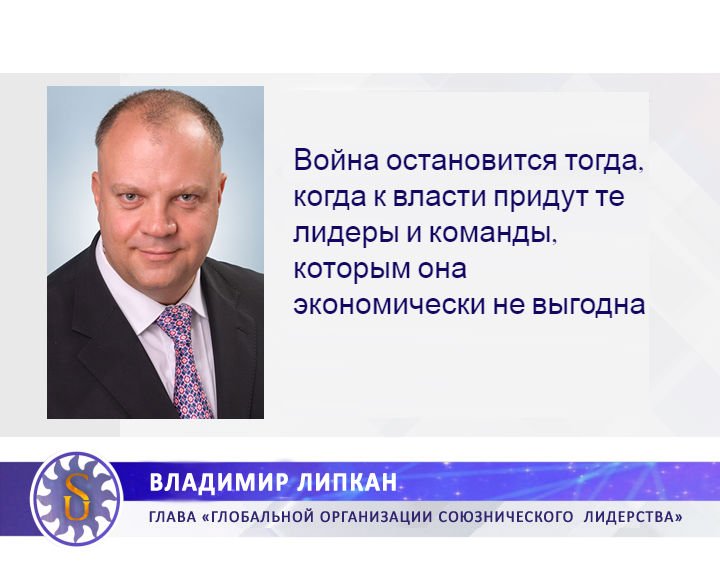 Война остановится тогда, когда к власти придут те лидеры и команды, которым она экономически не выгодна

SU

ВЛАДИМИР ЛИПКАН

ГЛАВА «ГЛОБАЛЬНОЙ ОРГАНИЗАЦИИ СОЮЗНИЧЕСКОГО ЛИДЕРСТВА»